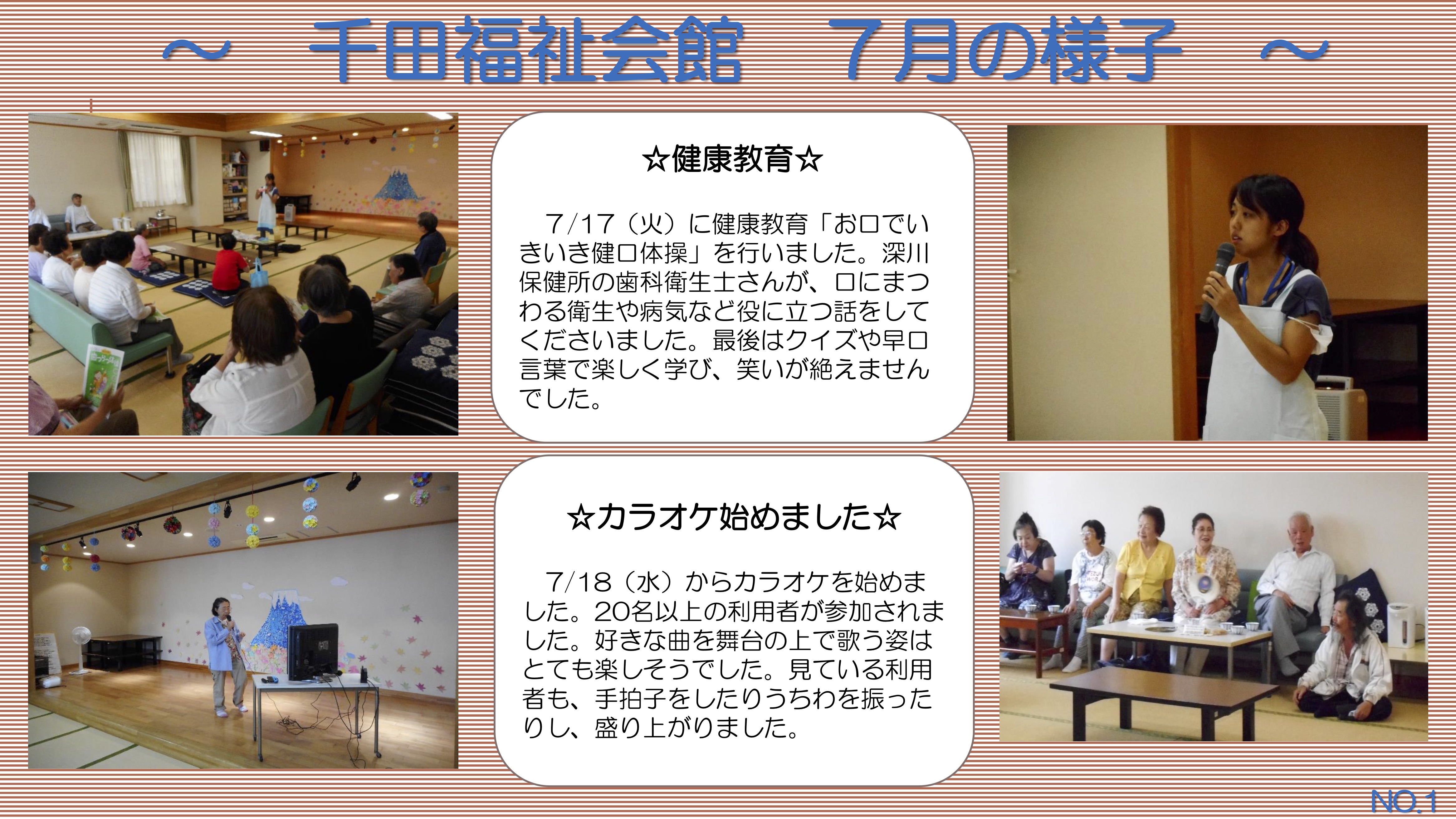 ～　千田福祉会館　７月の様子　～

☆健康教育☆

7/17（火）に健康教育「お口でいきいき健口体操」を行いました。深川保健所の歯科衛生士さんが、口にまつわる衛生や病気など役に立つ話をしてくださいました。最後はクイズや早口言葉で楽しく学び、笑いが絶えませんでした。

☆カラオケ始めました☆

7/18（水）からカラオケを始めました。20名以上の利用者が参加されました。好きな曲を舞台の上で歌う姿はとても楽しそうでした。見ている利用者も、手拍子をしたりうちわを振ったりし、盛り上がりました。

NO.1